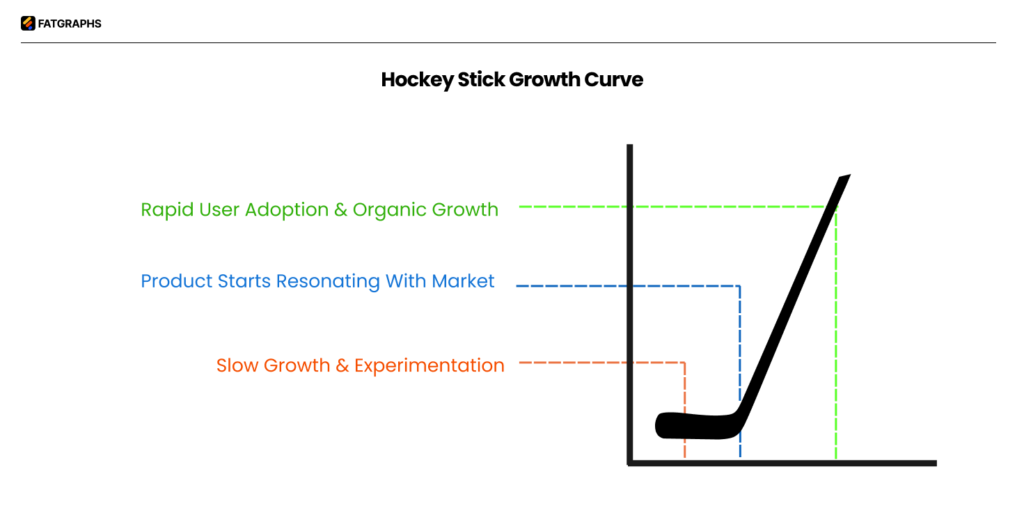 FATGRAPHS

Hockey Stick Growth Curve

Rapid User Adoption & Organic Growth

Product Starts Resonating With Market

Slow Growth & Experimentation